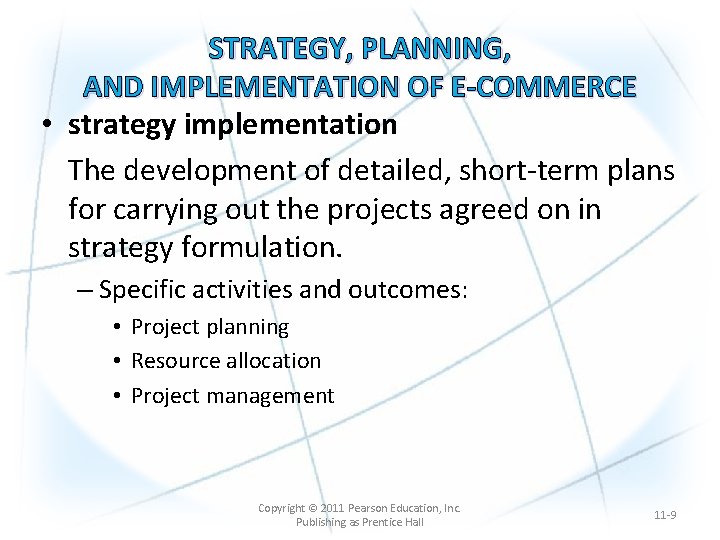 STRATEGY, PLANNING, AND IMPLEMENTATION OF E-COMMERCE

• strategy implementation

The development of detailed, short-term plans for carrying out the projects agreed on in strategy formulation.

– Specific activities and outcomes:

• Project planning
• Resource allocation
• Project management

Copyright © 2011 Pearson Education, Inc. Publishing as Prentice Hall

11-9